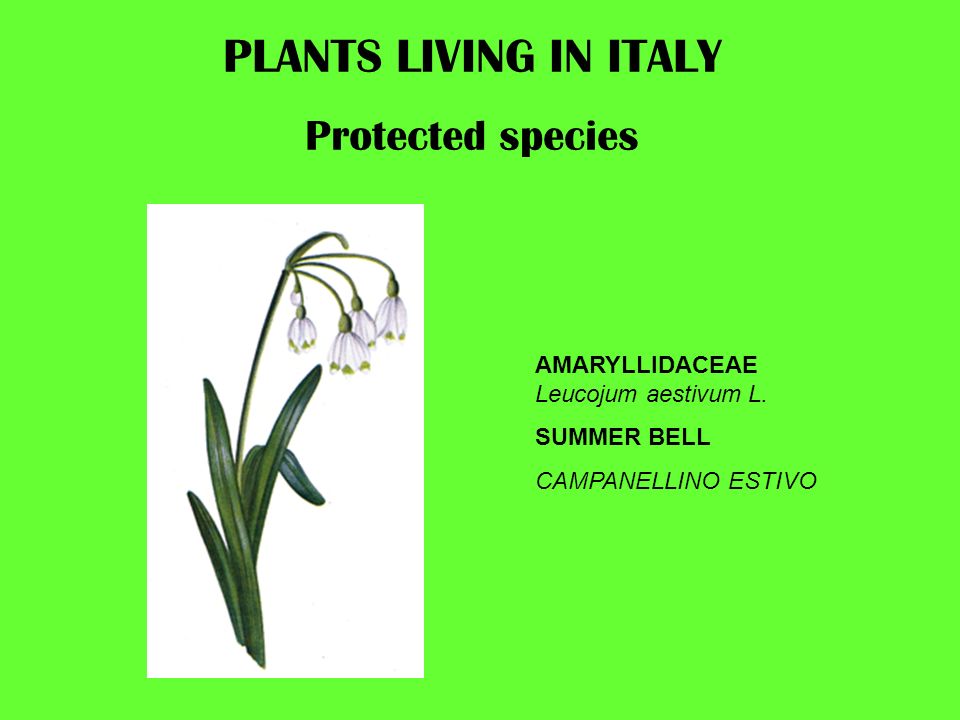 PLANTS LIVING IN ITALY

Protected species

AMARYLLIDACEAE
Leucojum aestivum L.

SUMMER BELL

CAMPANELLINO ESTIVO